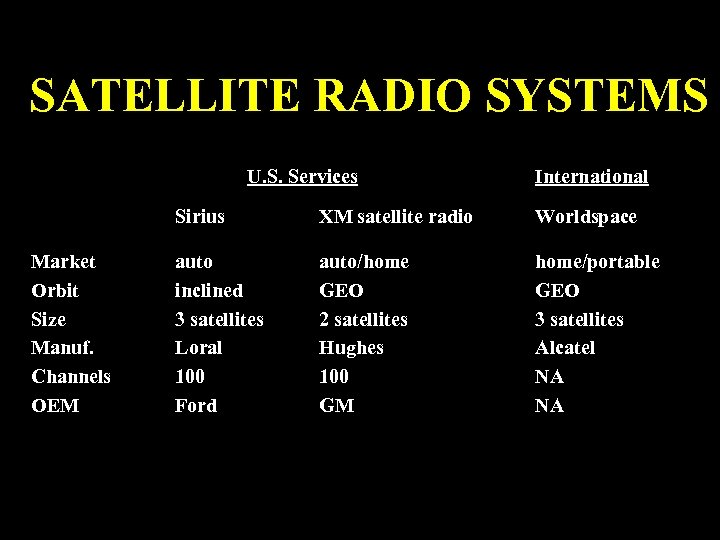 SATELLITE RADIO SYSTEMS

| | U.S. Services | | International |
|---|---|---|---|
| | Sirius | XM satellite radio | Worldspace |
| Market | auto | auto/home | home/portable |
| Orbit | inclined | GEO | GEO |
| Size | 3 satellites | 2 satellites | 3 satellites |
| Manuf. | Loral | Hughes | Alcatel |
| Channels | 100 | 100 | NA |
| OEM | Ford | GM | NA |